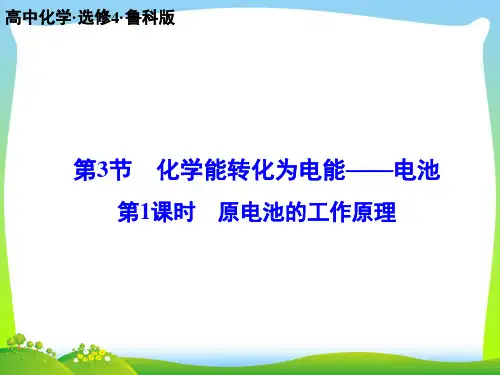 高中化学·选修4·鲁科版

第3节　化学能转化为电能——电池

第1课时　原电池的工作原理